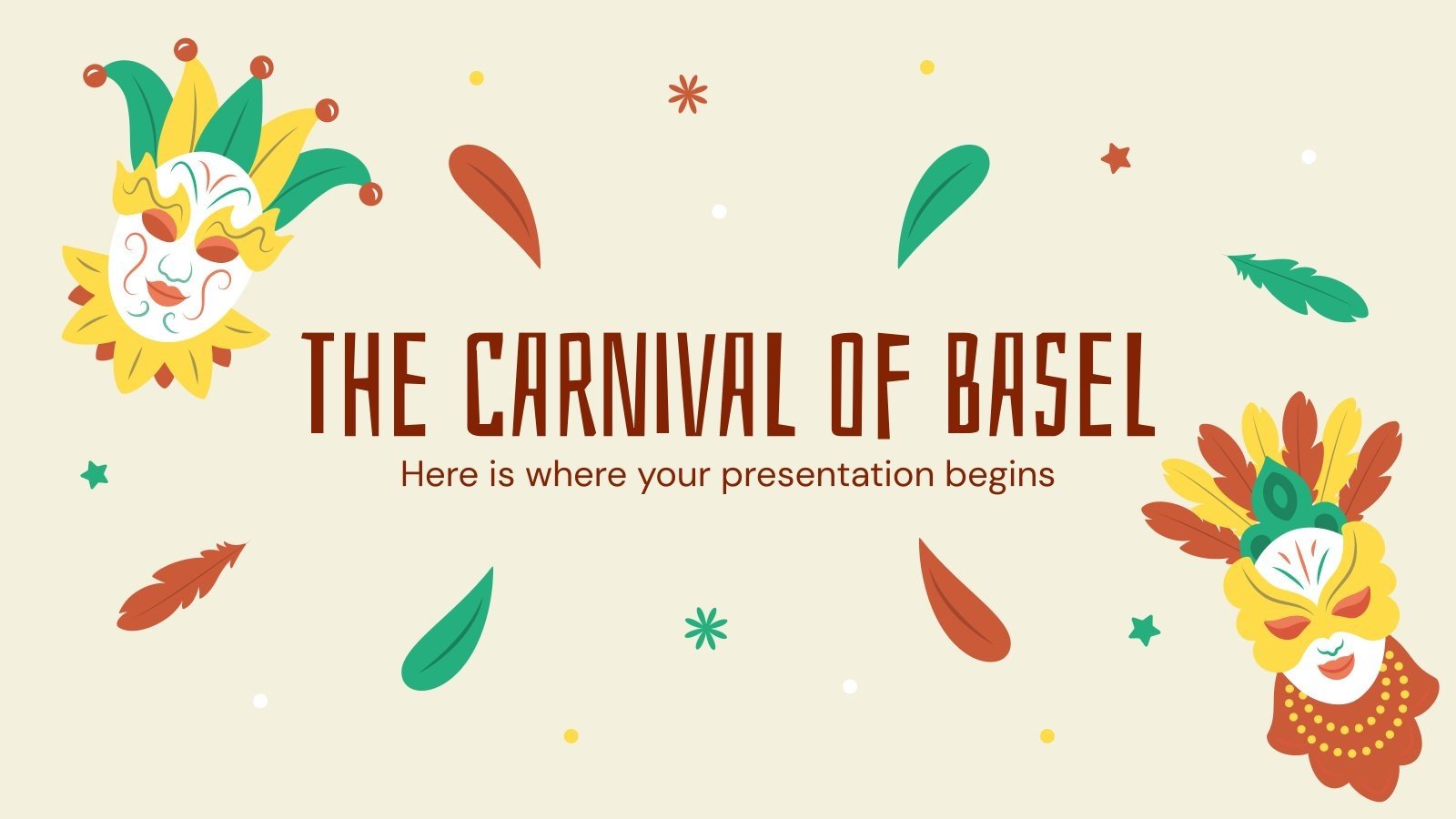 THE CARNIVAL OF BASEL

Here is where your presentation begins